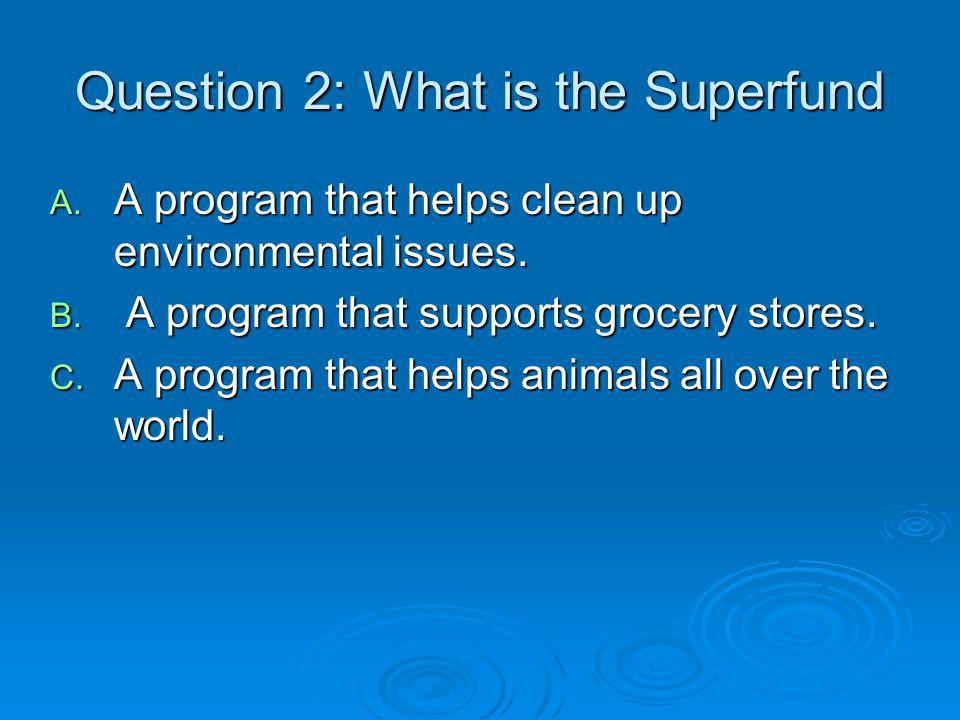 Question 2: What is the Superfund

A. A program that helps clean up environmental issues.

B. A program that supports grocery stores.

C. A program that helps animals all over the world.